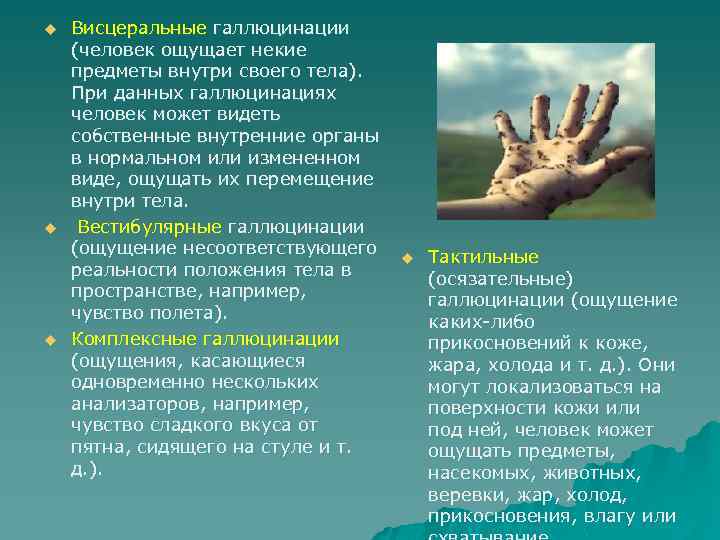 Висцеральные галлюцинации (человек ощущает некие предметы внутри своего тела). При данных галлюцинациях человек может видеть собственные внутренние органы в нормальном или измененном виде, ощущать их перемещение внутри тела.

Вестибулярные галлюцинации (ощущение несоответствующего реальности положения тела в пространстве, например, чувство полета).

Комплексные галлюцинации (ощущения, касающиеся одновременно нескольких анализаторов, например, чувство сладкого вкуса от пятна, сидящего на стуле и т. д.).

Тактильные (осязательные) галлюцинации (ощущение каких-либо прикосновений к коже, жара, холода и т. д.). Они могут локализоваться на поверхности кожи или под ней, человек может ощущать предметы, насекомых, животных, веревки, жар, холод, прикосновения, влагу или схватывание